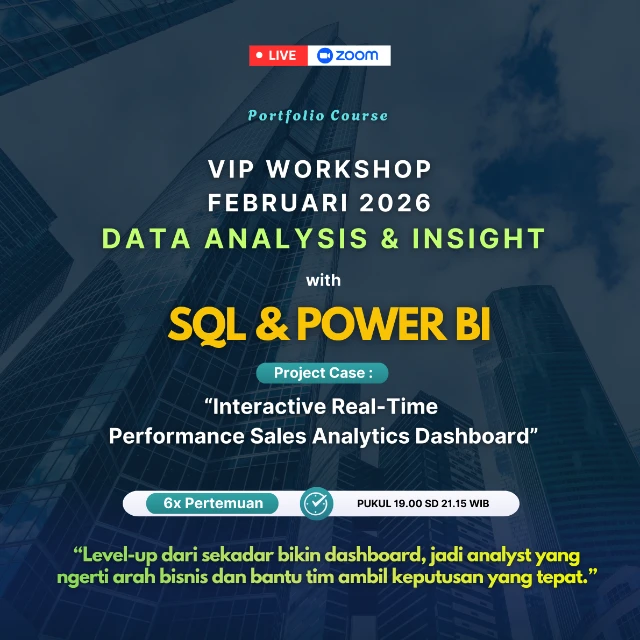 LIVE zoom

Portfolio Course

VIP WORKSHOP
FEBRUARI 2026
DATA ANALYSIS & INSIGHT

with

SQL & POWER BI

Project Case :

“Interactive Real-Time Performance Sales Analytics Dashboard”

6x Pertemuan

PUKUL 19.00 SD 21.15 WIB

“Level-up dari sekadar bikin dashboard, jadi analyst yang ngerti arah bisnis dan bantu tim ambil keputusan yang tepat.”